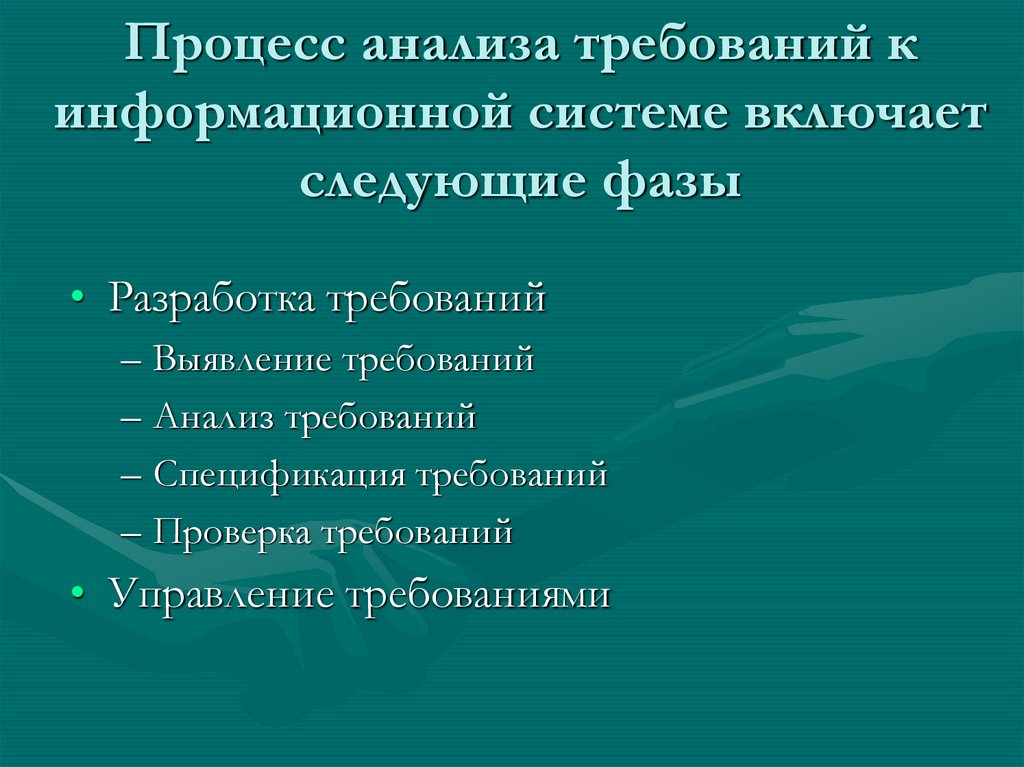 Процесс анализа требований к информационной системе включает следующие фазы

• Разработка требований
– Выявление требований
– Анализ требований
– Спецификация требований
– Проверка требований
• Управление требованиями